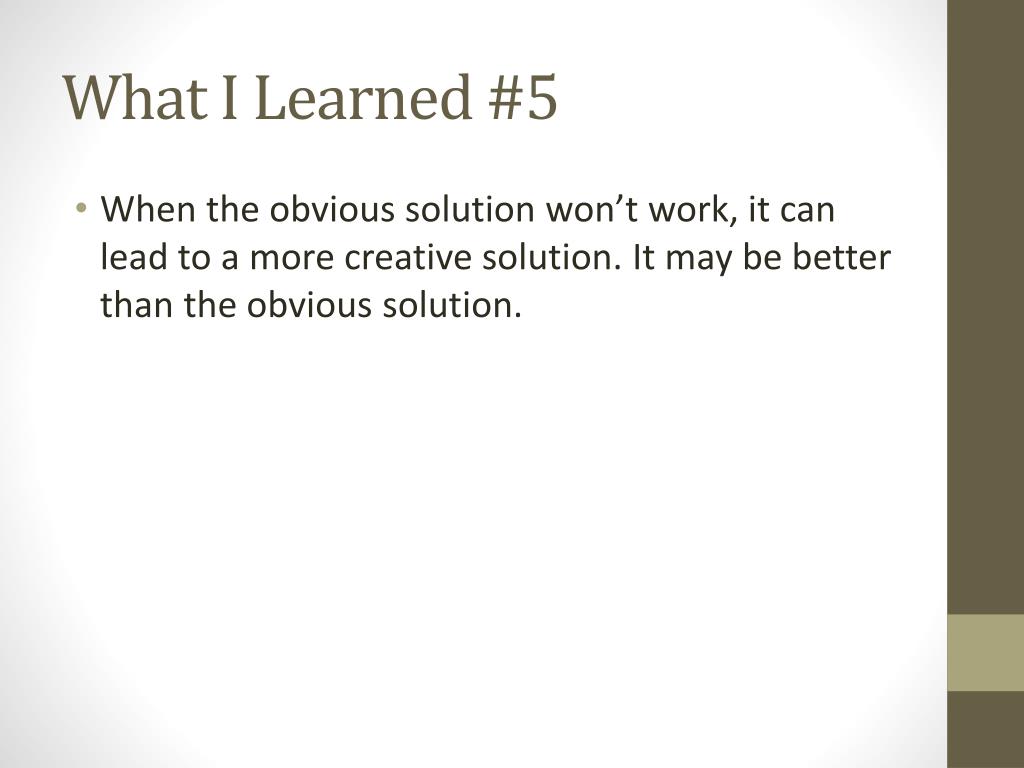 What I Learned #5

• When the obvious solution won’t work, it can lead to a more creative solution. It may be better than the obvious solution.